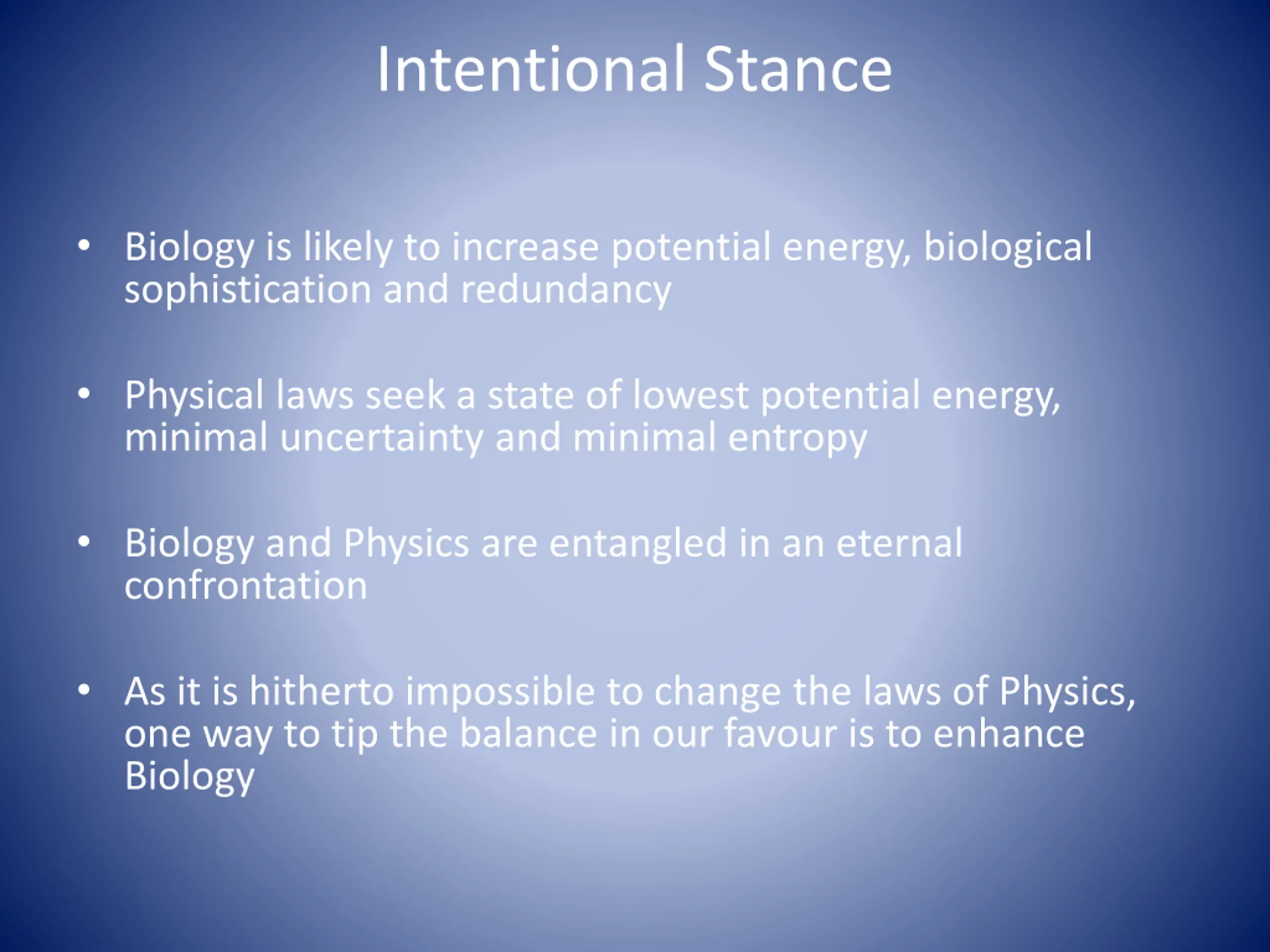 Intentional Stance

• Biology is likely to increase potential energy, biological sophistication and redundancy

• Physical laws seek a state of lowest potential energy, minimal uncertainty and minimal entropy

• Biology and Physics are entangled in an eternal confrontation

• As it is hitherto impossible to change the laws of Physics, one way to tip the balance in our favour is to enhance Biology